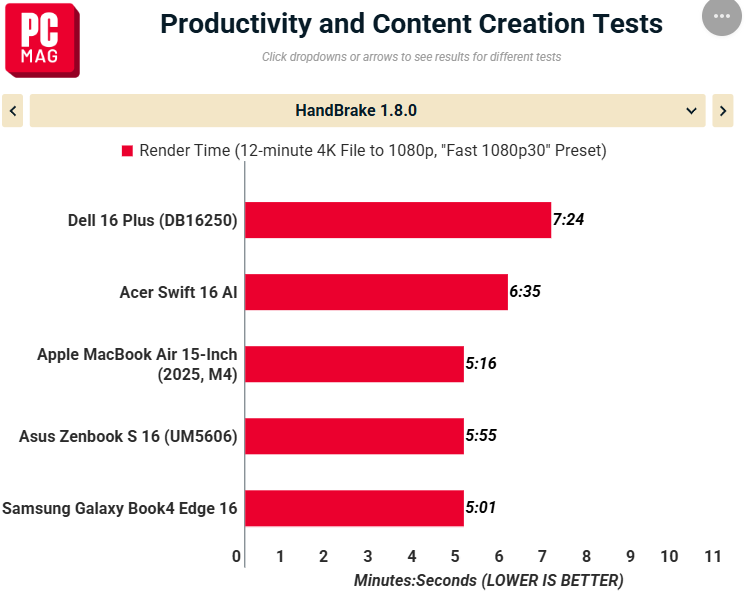 PC MAG

Productivity and Content Creation Tests

Click dropdowns or arrows to see results for different tests

HandBrake 1.8.0

Render Time (12-minute 4K File to 1080p, "Fast 1080p30" Preset)

Dell 16 Plus (DB16250) 7:24

Acer Swift 16 AI 6:35

Apple MacBook Air 15-Inch (2025, M4) 5:16

Asus Zenbook S 16 (UM5606) 5:55

Samsung Galaxy Book4 Edge 16 5:01

0 1 2 3 4 5 6 7 8 9 10 11

Minutes:Seconds (LOWER IS BETTER)